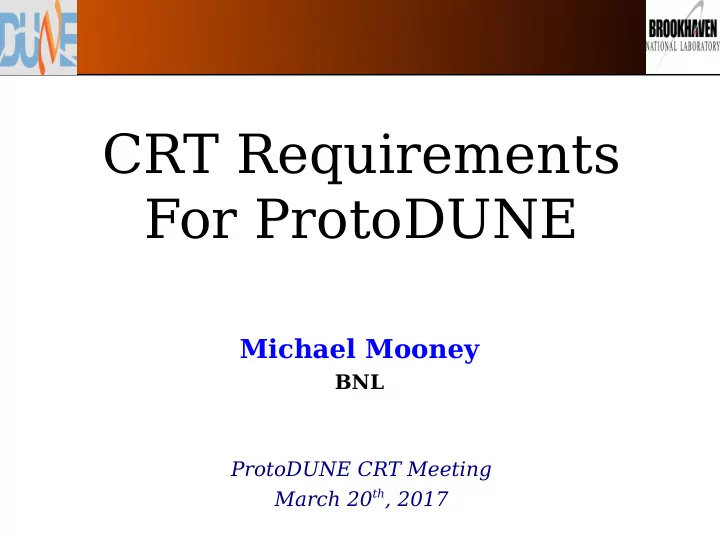 DUNE

BROOKHAVEN NATIONAL LABORATORY

CRT Requirements For ProtoDUNE

Michael Mooney
BNL

ProtoDUNE CRT Meeting
March 20$^{th}$, 2017